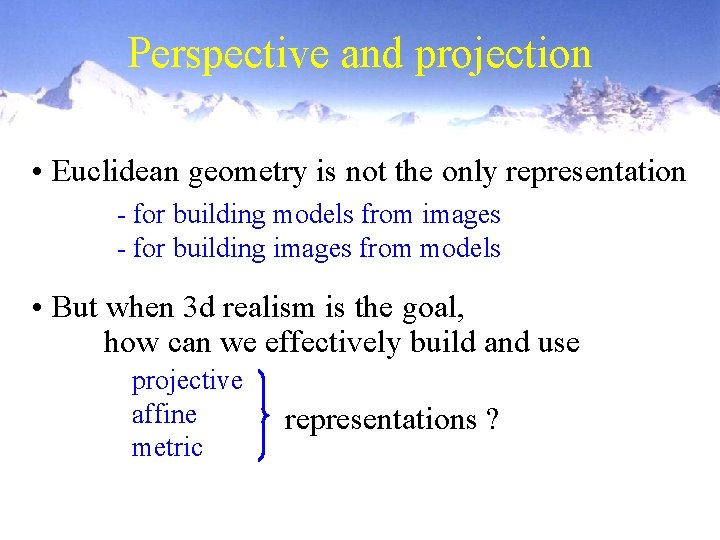 Perspective and projection

• Euclidean geometry is not the only representation

- for building models from images
- for building images from models

• But when 3d realism is the goal, how can we effectively build and use

projective
affine
metric

representations ?